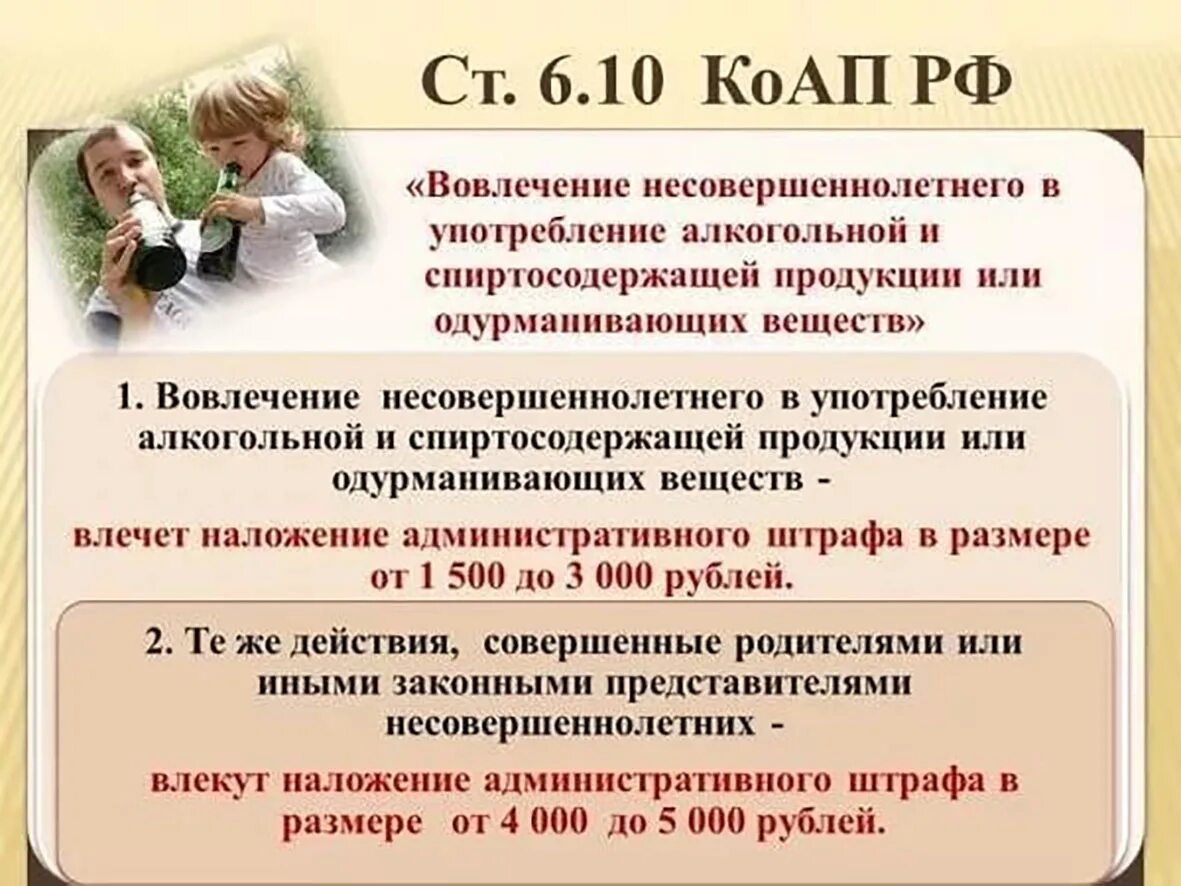 Ст. 6.10 КоАП РФ

«Вовлечение несовершеннолетнего в употребление алкогольной и спиртосодержащей продукции или одурманивающих веществ»

1. Вовлечение несовершеннолетнего в употребление алкогольной и спиртосодержащей продукции или одурманивающих веществ -

влечет наложение административного штрафа в размере от 1 500 до 3 000 рублей.

2. Те же действия, совершенные родителями или иными законными представителями несовершеннолетних -

влекут наложение административного штрафа в размере от 4 000 до 5 000 рублей.